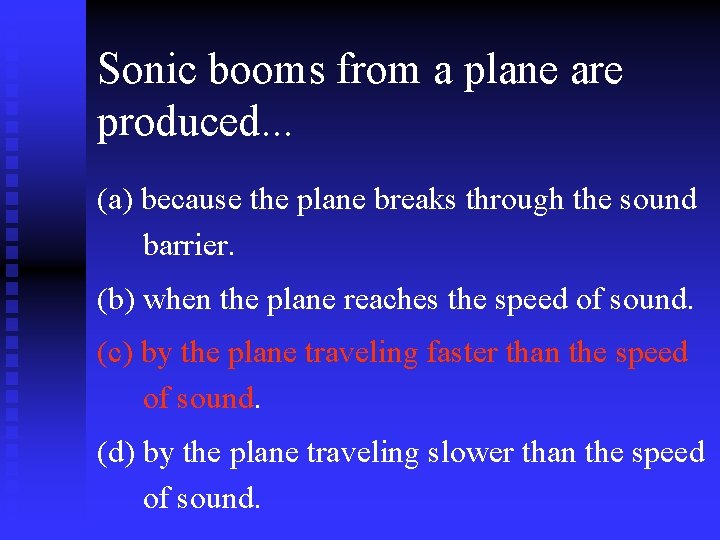 Sonic booms from a plane are produced...

(a) because the plane breaks through the sound barrier.

(b) when the plane reaches the speed of sound.

(c) by the plane traveling faster than the speed of sound.

(d) by the plane traveling slower than the speed of sound.